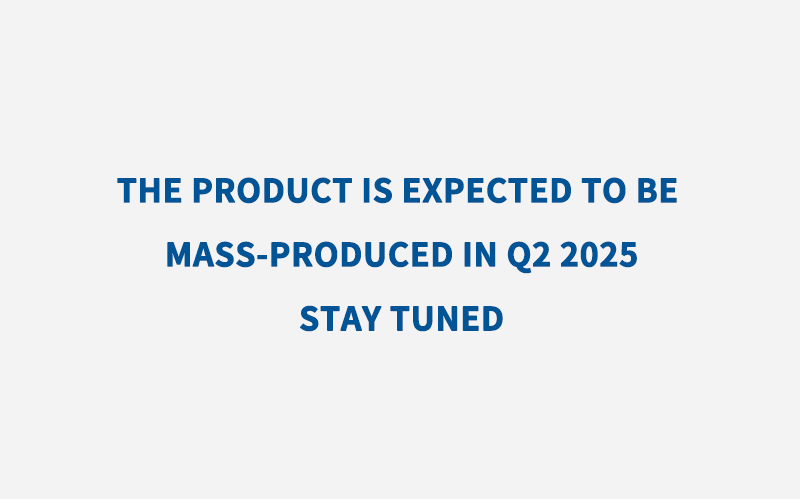 THE PRODUCT IS EXPECTED TO BE MASS-PRODUCED IN Q2 2025

STAY TUNED